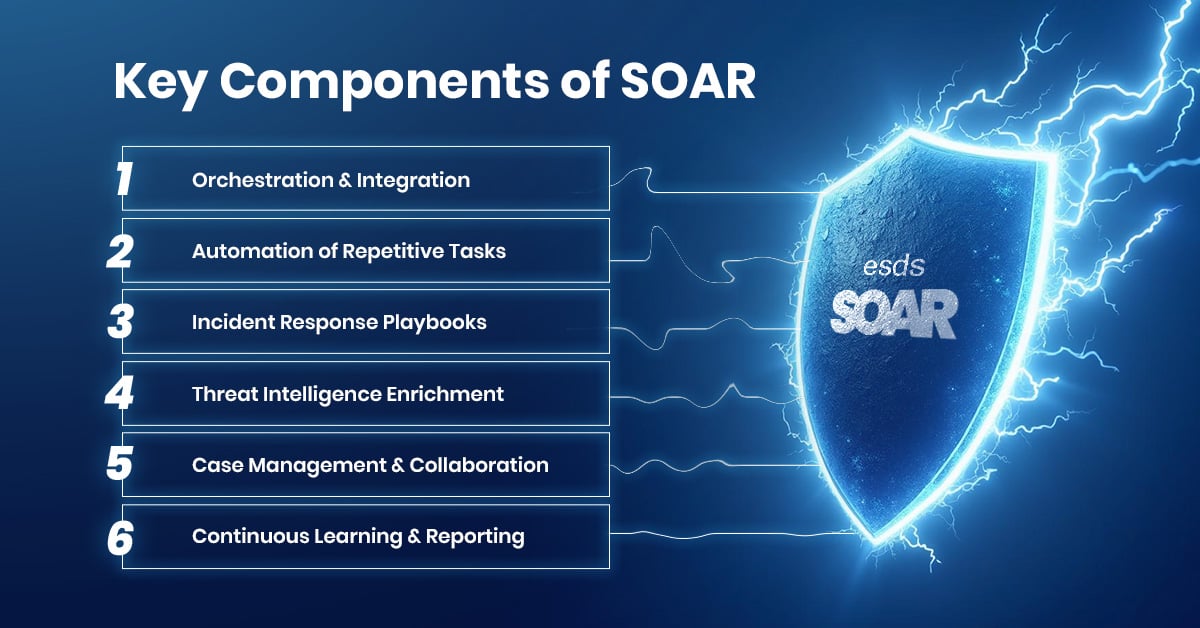 Key Components of SOAR

1 Orchestration & Integration

2 Automation of Repetitive Tasks

3 Incident Response Playbooks

4 Threat Intelligence Enrichment

5 Case Management & Collaboration

6 Continuous Learning & Reporting

esds

SOAR